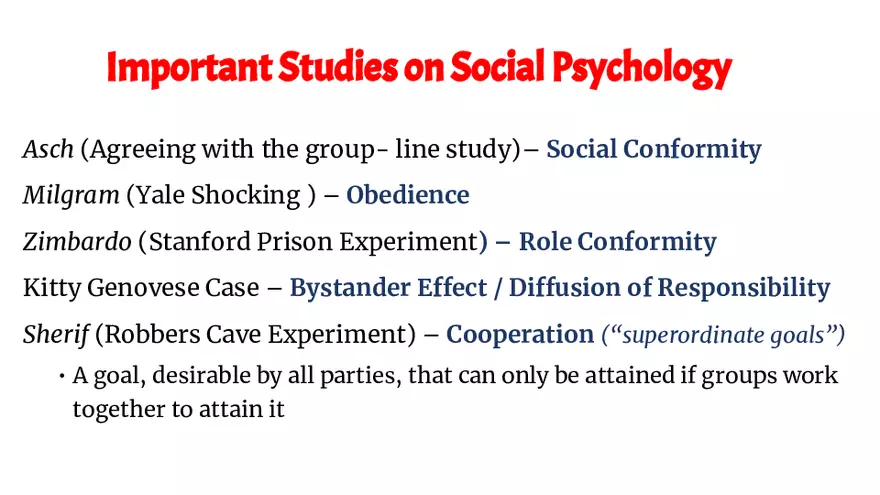 Important Studies on Social Psychology

Asch (Agreeing with the group- line study)– Social Conformity

Milgram (Yale Shocking ) – Obedience

Zimbardo (Stanford Prison Experiment) – Role Conformity

Kitty Genovese Case – Bystander Effect / Diffusion of Responsibility

Sherif (Robbers Cave Experiment) – Cooperation (“superordinate goals”)

• A goal, desirable by all parties, that can only be attained if groups work together to attain it